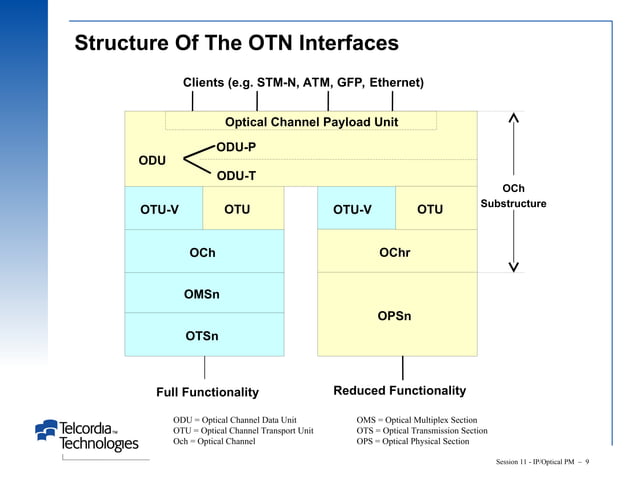 Structure Of The OTN Interfaces

Clients (e.g. STM-N, ATM, GFP, Ethernet)

Optical Channel Payload Unit

ODU

ODU-P

ODU-T

OTU-V

OTU

OTU-V

OTU

OCh Substructure

OCh

OChr

OMSn

OPSn

OTSn

Full Functionality

Reduced Functionality

Telcordia™ Technologies

ODU = Optical Channel Data Unit
OTU = Optical Channel Transport Unit
Och = Optical Channel

OMS = Optical Multiplex Section
OTS = Optical Transmission Section
OPS = Optical Physical Section

Session 11 - IP/Optical PM – 9